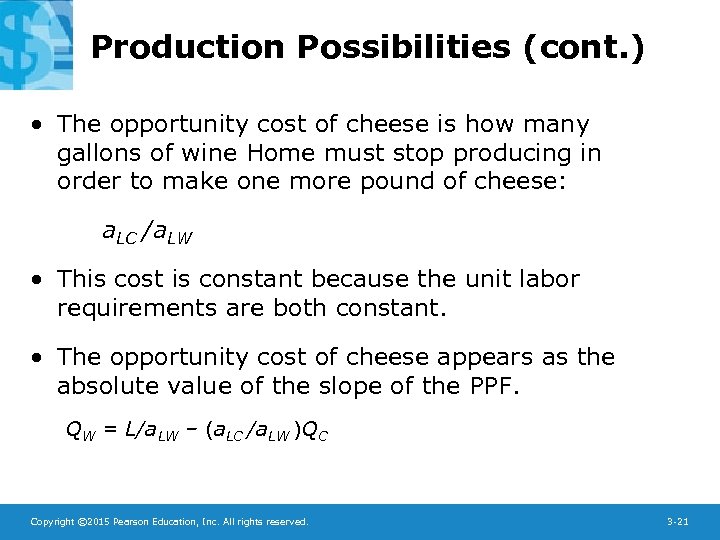 Production Possibilities (cont.)

• The opportunity cost of cheese is how many gallons of wine Home must stop producing in order to make one more pound of cheese:

$a_{LC}/a_{LW}$

• This cost is constant because the unit labor requirements are both constant.

• The opportunity cost of cheese appears as the absolute value of the slope of the PPF.

$Q_W = L/a_{LW} - (a_{LC}/a_{LW})Q_C$

Copyright ©2015 Pearson Education, Inc. All rights reserved.

3-21